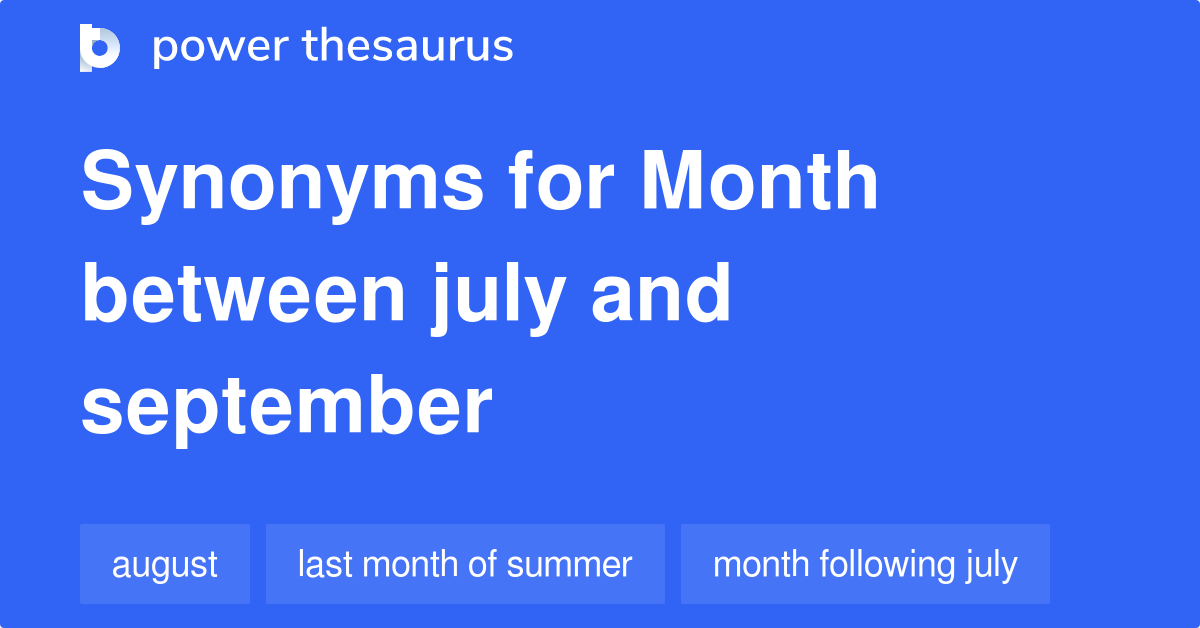 power thesaurus

Synonyms for Month between july and september

august

last month of summer

month following july